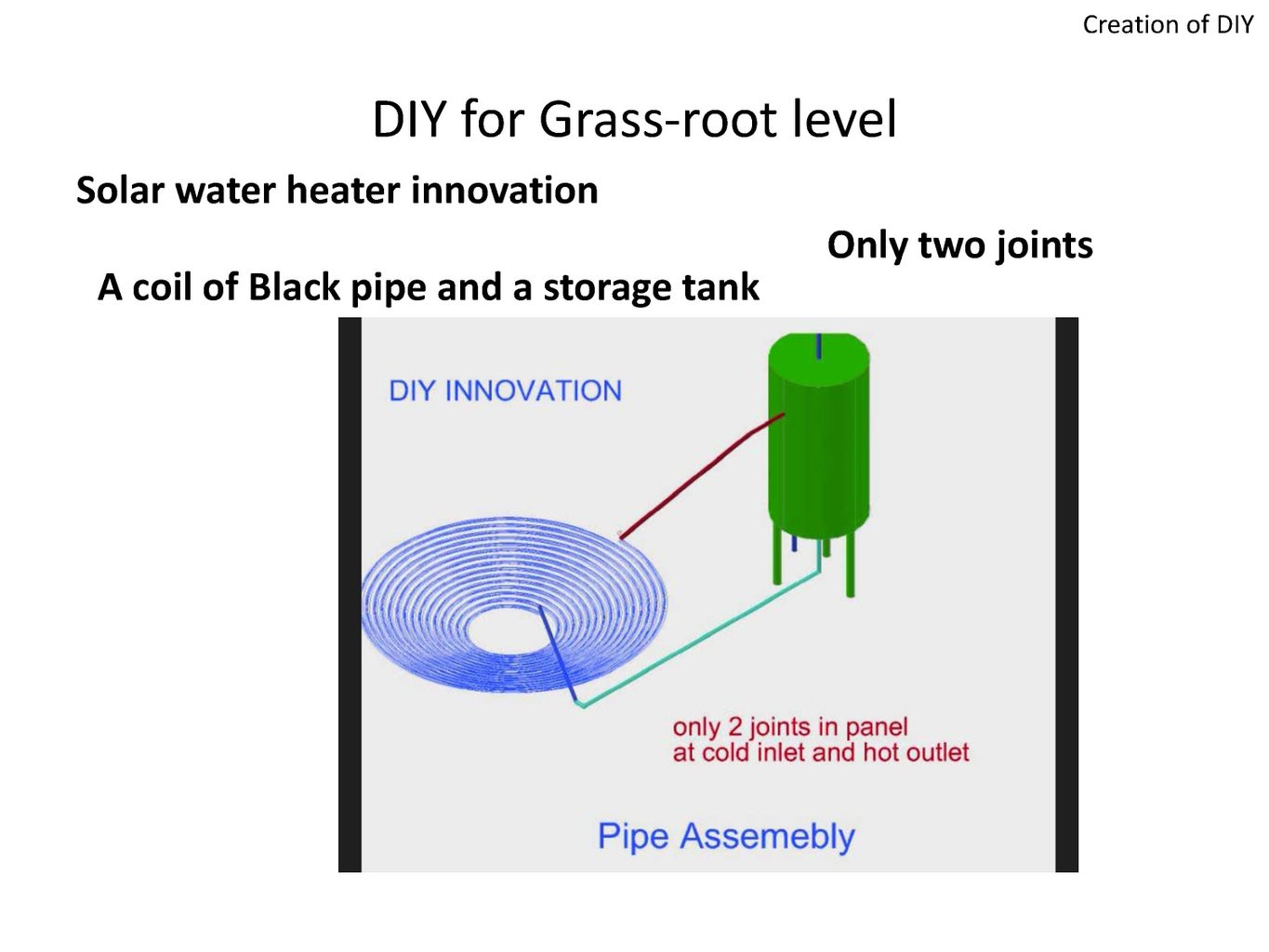 Creation of DIY

DIY for Grass-root level

Solar water heater innovation

Only two joints

A coil of Black pipe and a storage tank

DIY INNOVATION

only 2 joints in panel
at cold inlet and hot outlet

Pipe Assemebly